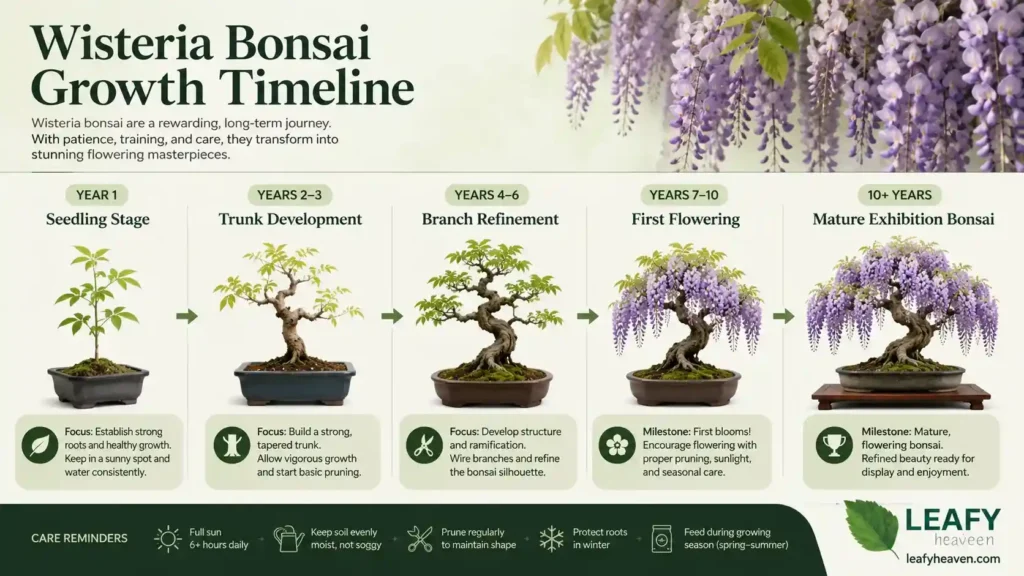 Wisteria Bonsai Growth Timeline

Wisteria bonsai are a rewarding, long-term journey. With patience, training, and care, they transform into stunning flowering masterpieces.

YEAR 1
Seedling Stage

Focus: Establish strong roots and healthy growth. Keep in a sunny spot and water consistently.

YEARS 2–3
Trunk Development

Focus: Build a strong, tapered trunk. Allow vigorous growth and start basic pruning.

YEARS 4–6
Branch Refinement

Focus: Develop structure and ramification. Wire branches and refine the bonsai silhouette.

YEARS 7–10
First Flowering

Milestone: First blooms! Encourage flowering with proper pruning, sunlight, and seasonal care.

10+ YEARS
Mature Exhibition Bonsai

Milestone: Mature, flowering bonsai. Refined beauty ready for display and enjoyment.

CARE REMINDERS

Full sun 6+ hours daily

Keep soil evenly moist, not soggy

Prune regularly to maintain shape

Protect roots in winter

Feed during growing season (spring–summer)

LEAFY heaven
leafyheaven.com